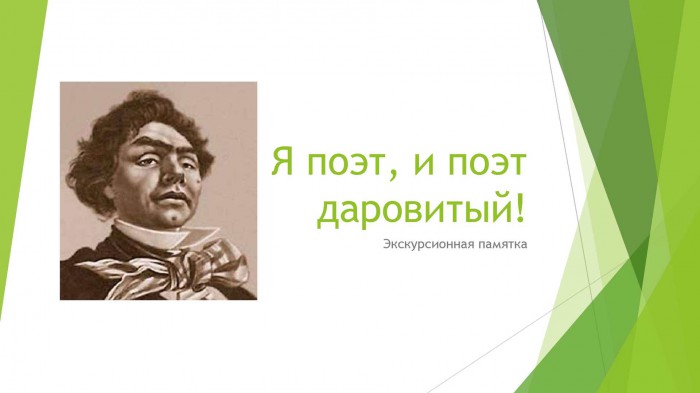 Я поэт, и поэт даровитый!

Экскурсионная памятка